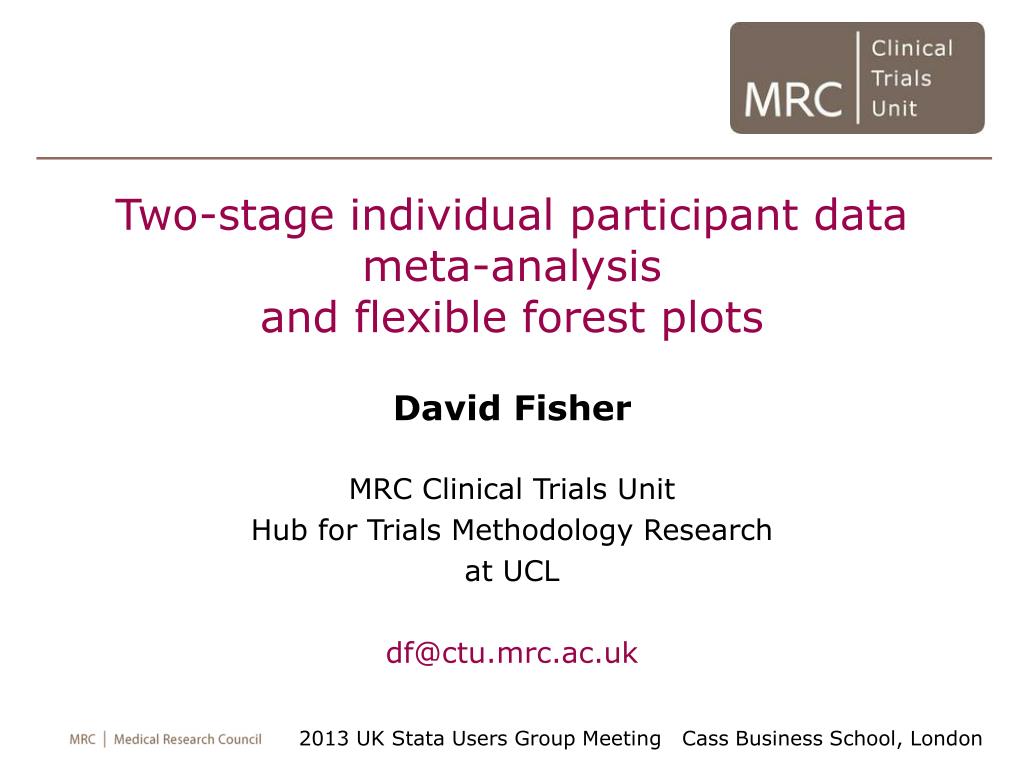 MRC | Clinical Trials Unit

Two-stage individual participant data meta-analysis and flexible forest plots

David Fisher

MRC Clinical Trials Unit
Hub for Trials Methodology Research at UCL

df@ctu.mrc.ac.uk

MRC | Medical Research Council

2013 UK Stata Users Group Meeting Cass Business School, London